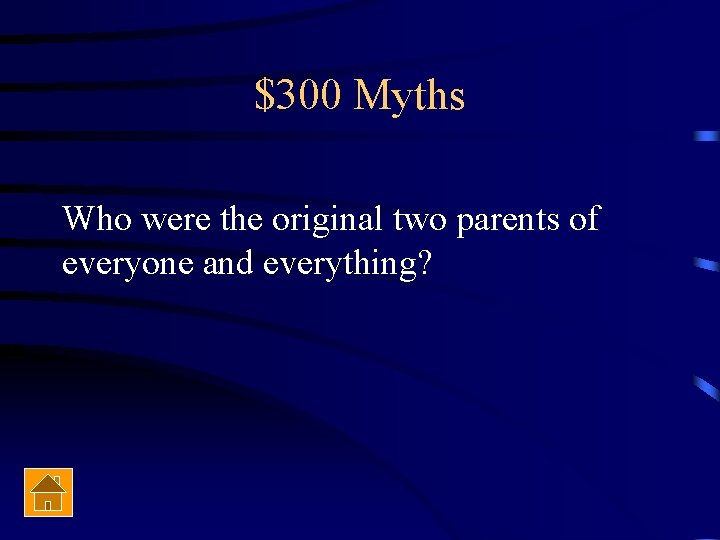 \$300 Myths

Who were the original two parents of everyone and everything?